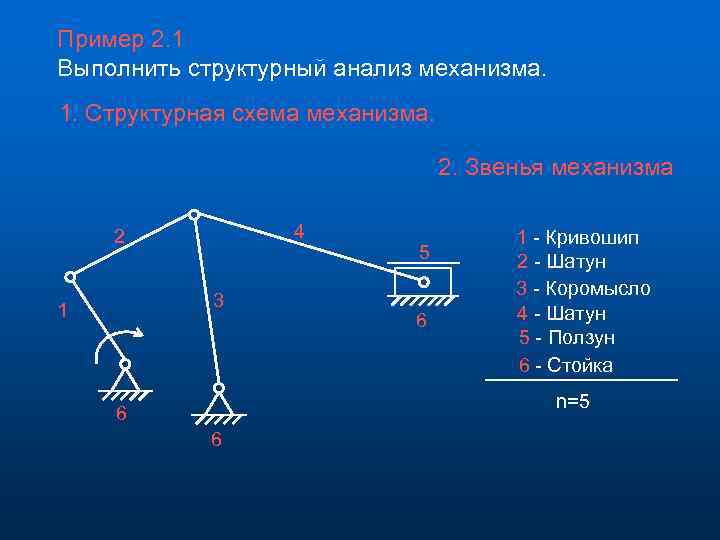 Пример 2.1
Выполнить структурный анализ механизма.

1. Структурная схема механизма.

2. Звенья механизма

2
4
5
1
3
6
6
6

1 - Кривошип
2 - Шатун
3 - Коромысло
4 - Шатун
5 - Ползун
6 - Стойка

n=5